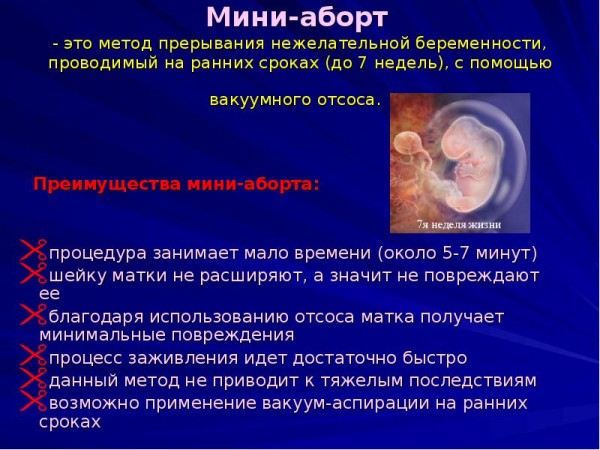 Мини-аборт
- это метод прерывания нежелательной беременности, проводимый на ранних сроках (до 7 недель), с помощью вакуумного отсоса.

7я неделя жизни

Преимущества мини-аборта:

процедура занимает мало времени (около 5-7 минут)
шейку матки не расширяют, а значит не повреждают ее
благодаря использованию отсоса матка получает минимальные повреждения
процесс заживления идет достаточно быстро
данный метод не приводит к тяжелым последствиям
возможно применение вакуум-аспирации на ранних сроках